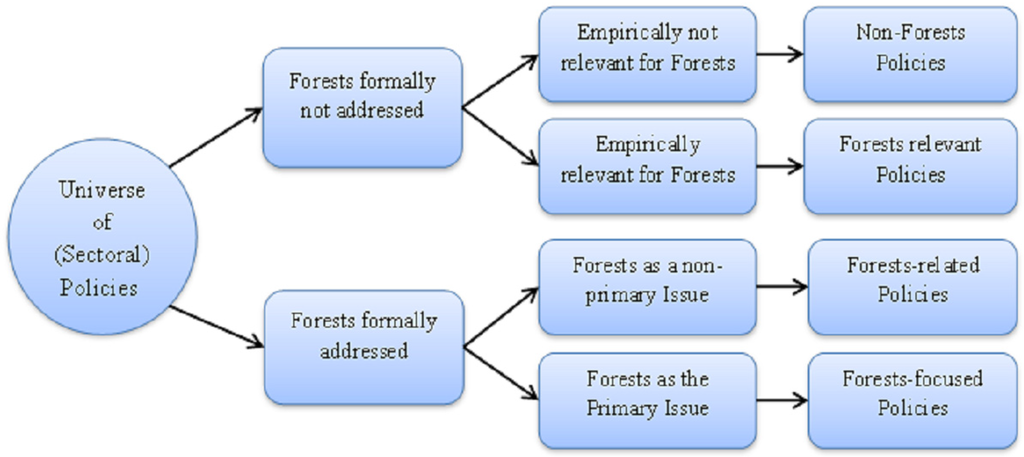 Universe of (Sectoral) Policies

Forests formally not addressed

Empirically not relevant for Forests

Non-Forests Policies

Empirically relevant for Forests

Forests relevant Policies

Forests formally addressed

Forests as a non-primary Issue

Forests-related Policies

Forests as the Primary Issue

Forests-focused Policies